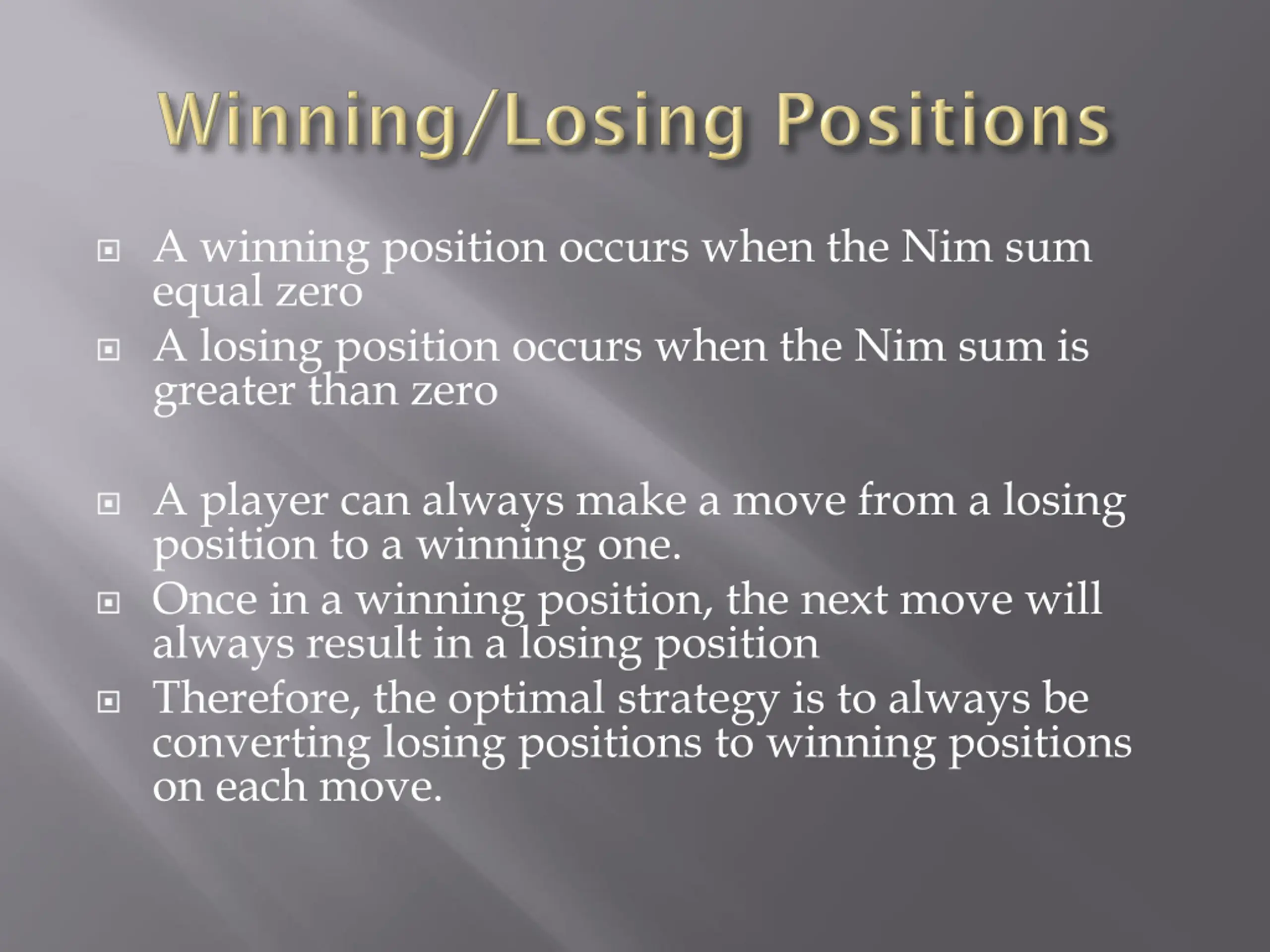 Winning/Losing Positions

A winning position occurs when the Nim sum equal zero
A losing position occurs when the Nim sum is greater than zero

A player can always make a move from a losing position to a winning one.
Once in a winning position, the next move will always result in a losing position
Therefore, the optimal strategy is to always be converting losing positions to winning positions on each move.